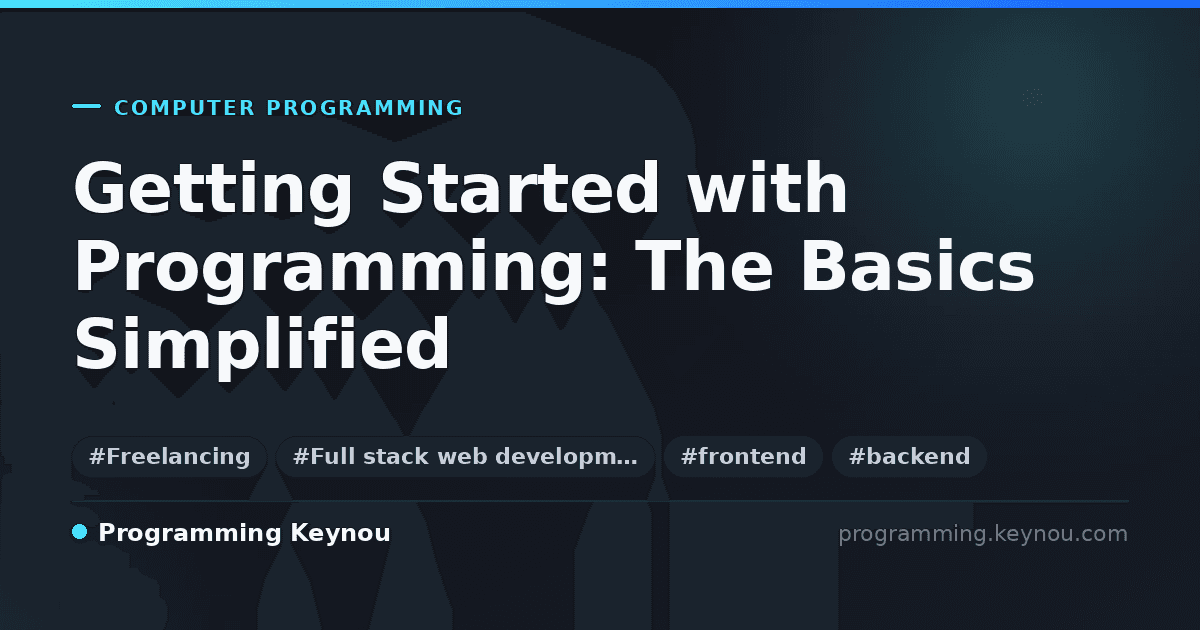 COMPUTER PROGRAMMING

Getting Started with Programming: The Basics Simplified

#Freelancing #Full stack web developm… #frontend #backend

Programming Keynou

programming.keynou.com